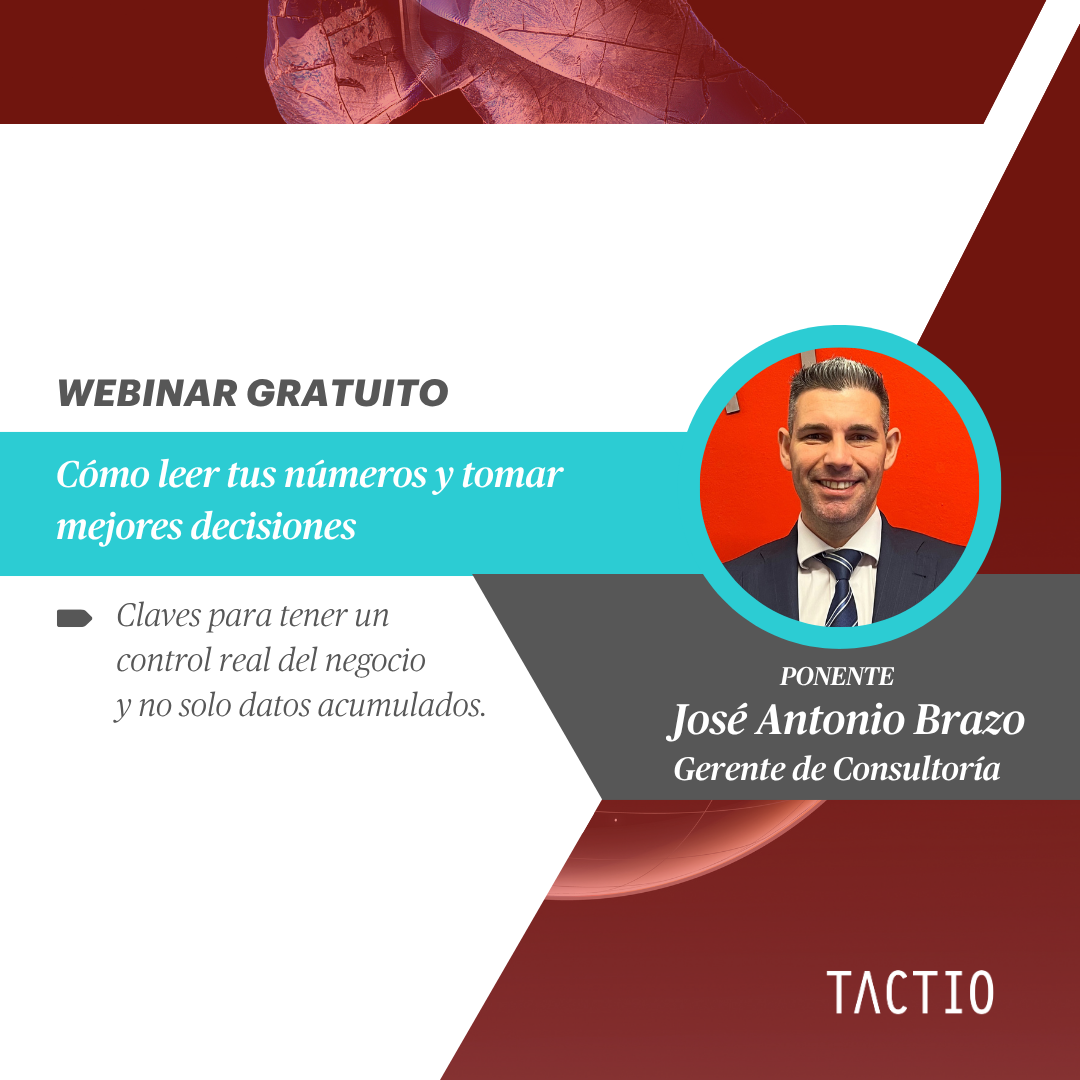 WEBINAR GRATUITO

Cómo leer tus números y tomar mejores decisiones

Claves para tener un control real del negocio y no solo datos acumulados.

PONENTE
José Antonio Brazo
Gerente de Consultoría

TACTIO